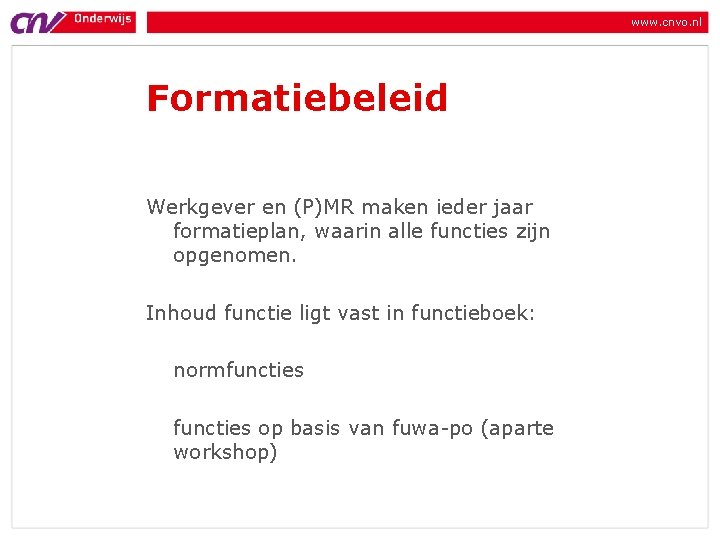 CNV Onderwijs

www.cnvo.nl

Formatiebeleid

Werkgever en (P)MR maken ieder jaar formatieplan, waarin alle functies zijn opgenomen.

Inhoud functie ligt vast in functieboek:

normfuncties

functies op basis van fuwa-po (aparte workshop)